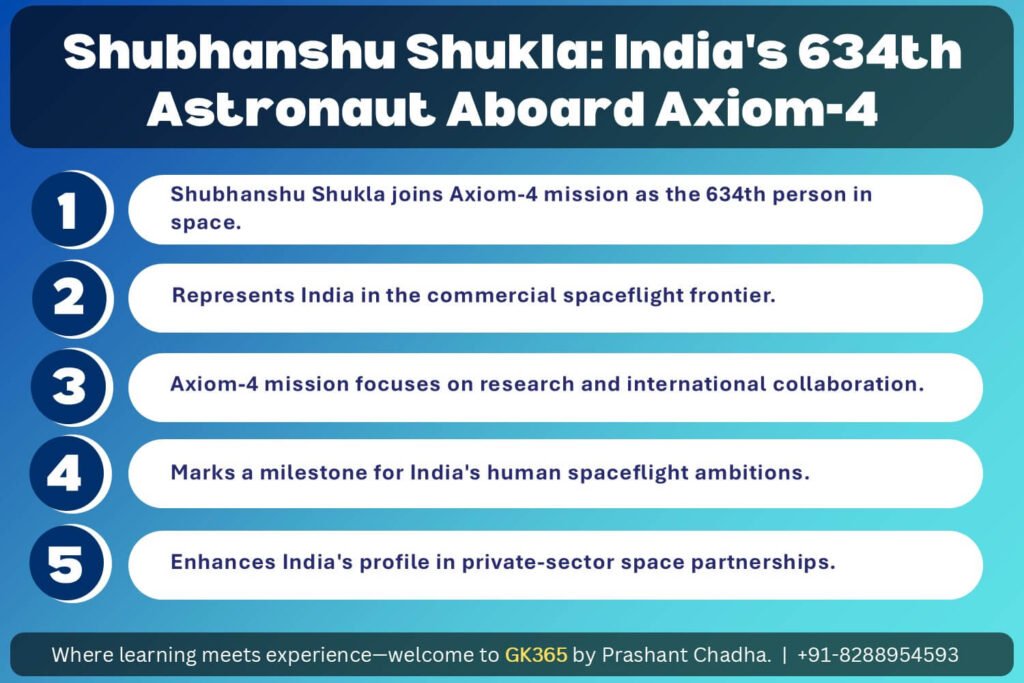 Shubhanshu Shukla: India's 634th Astronaut Aboard Axiom-4

1
Shubhanshu Shukla joins Axiom-4 mission as the 634th person in space.

2
Represents India in the commercial spaceflight frontier.

3
Axiom-4 mission focuses on research and international collaboration.

4
Marks a milestone for India's human spaceflight ambitions.

5
Enhances India's profile in private-sector space partnerships.

Where learning meets experience—welcome to GK365 by Prashant Chadha. | +91-8288954593